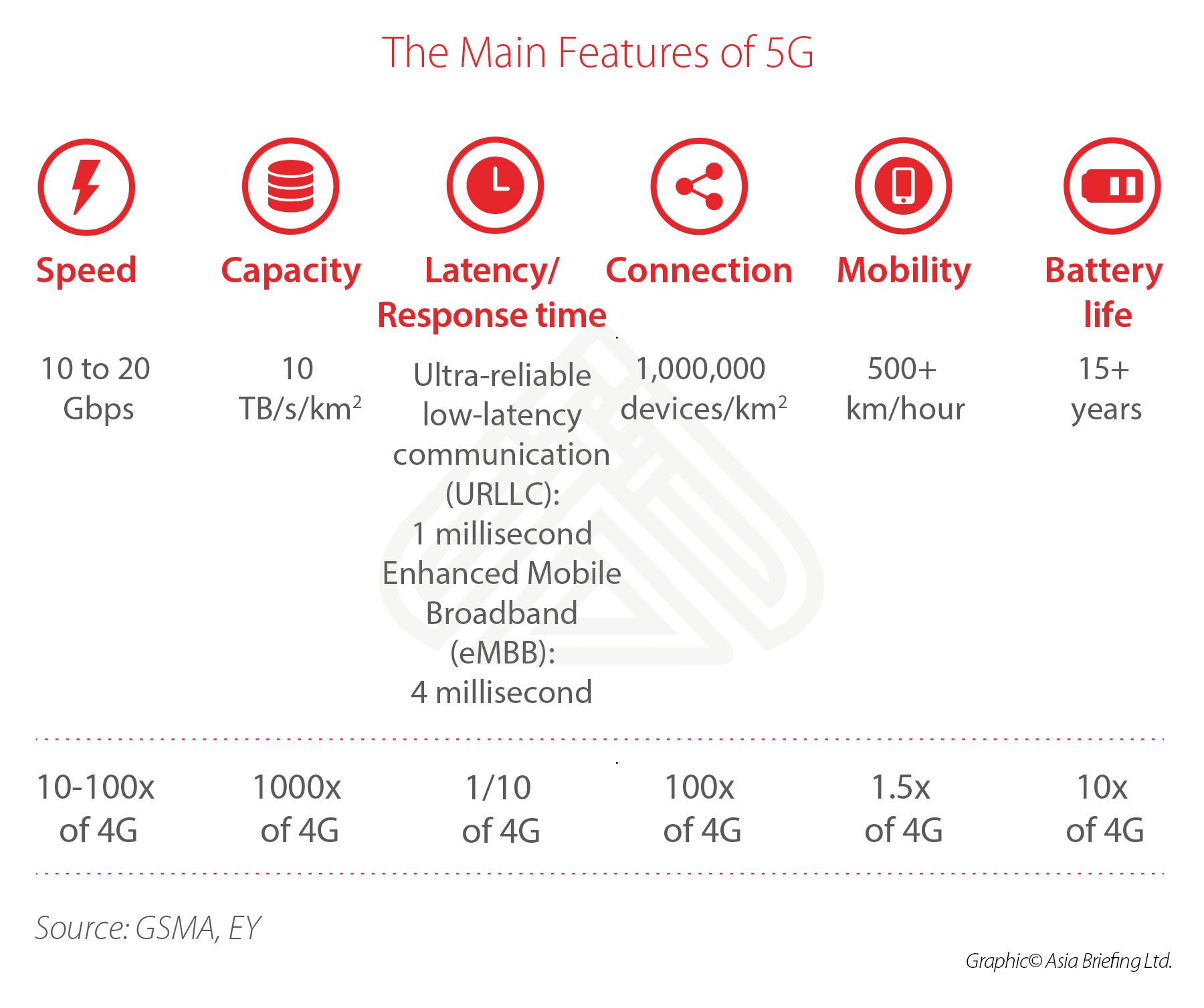 The Main Features of 5G

| Speed | Capacity | Latency/ Response time | Connection | Mobility | Battery life |
|---|---|---|---|---|---|
| 10 to 20 Gbps | 10 TB/s/km$^2$ | Ultra-reliable low-latency communication (URLLC): 1 millisecond Enhanced Mobile Broadband (eMBB): 4 millisecond | 1,000,000 devices/km$^2$ | 500+ km/hour | 15+ years |
| 10-100x of 4G | 1000x of 4G | 1/10 of 4G | 100x of 4G | 1.5x of 4G | 10x of 4G |

Source: GSMA, EY

Graphic© Asia Briefing Ltd.